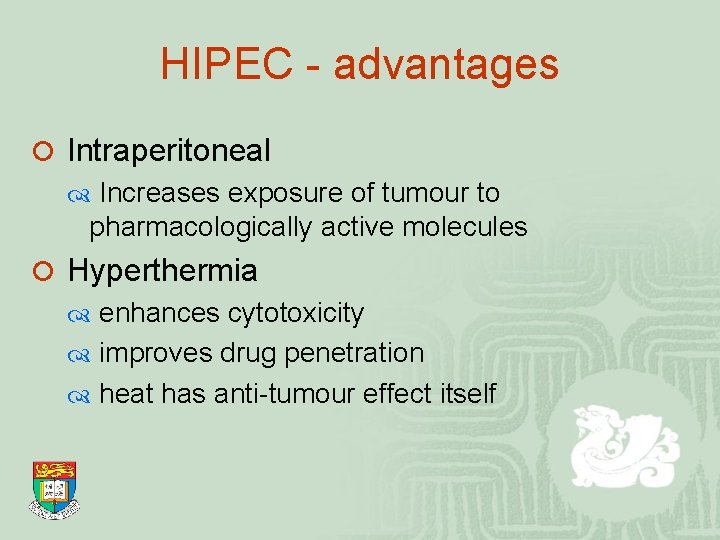 HIPEC - advantages

Intraperitoneal

Increases exposure of tumour to pharmacologically active molecules

Hyperthermia

enhances cytotoxicity

improves drug penetration

heat has anti-tumour effect itself